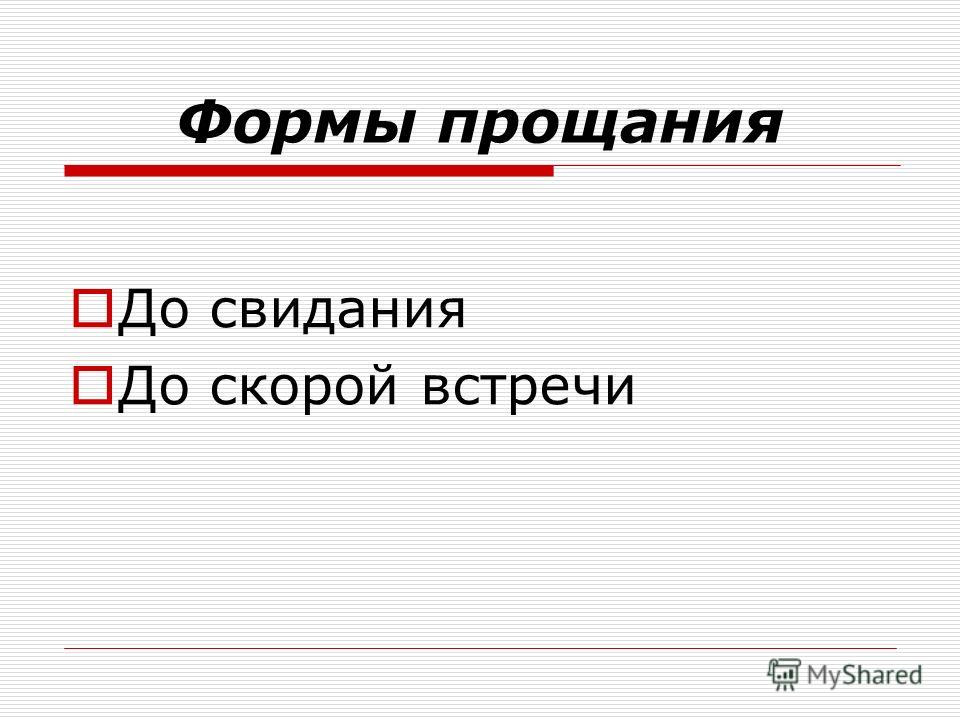 Формы прощания

До свидания
До скорой встречи

MyShared